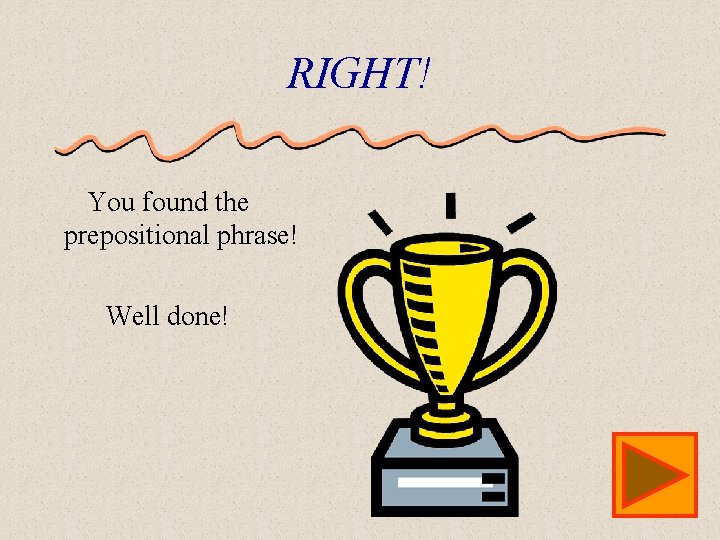 RIGHT!

You found the prepositional phrase!

Well done!